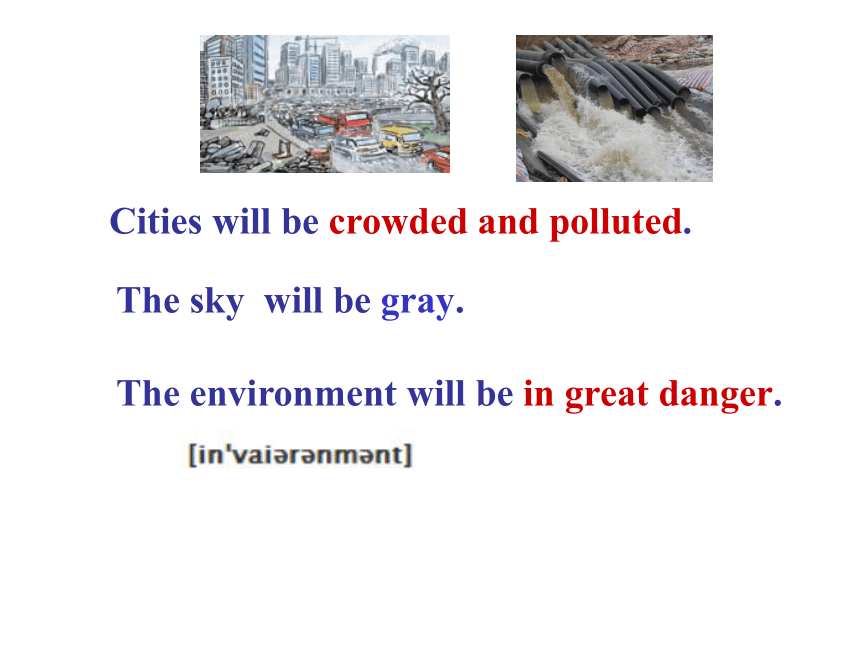 Cities will be crowded and polluted.

The sky will be gray.

The environment will be in great danger.

[in'vaiərənmənt]